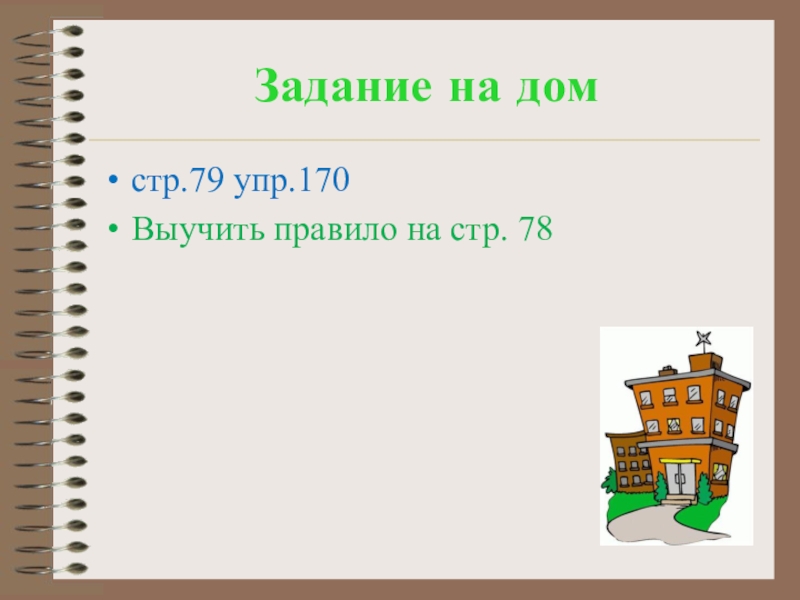 Задание на дом

• стр.79 упр.170
• Выучить правило на стр. 78